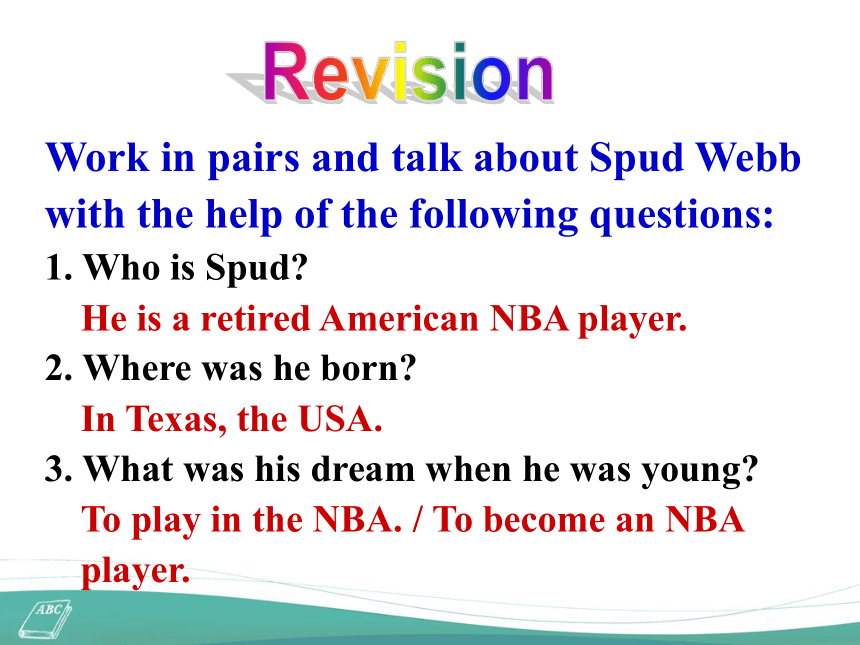 Revision

Work in pairs and talk about Spud Webb with the help of the following questions:

1. Who is Spud?
He is a retired American NBA player.
2. Where was he born?
In Texas, the USA.
3. What was his dream when he was young?
To play in the NBA. / To become an NBA player.

ABC